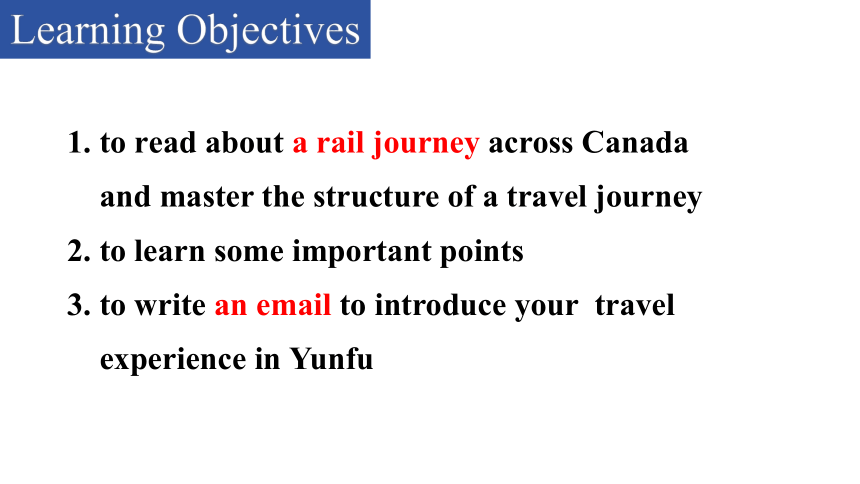 Learning Objectives

1. to read about a rail journey across Canada and master the structure of a travel journey
2. to learn some important points
3. to write an email to introduce your travel experience in Yunfu